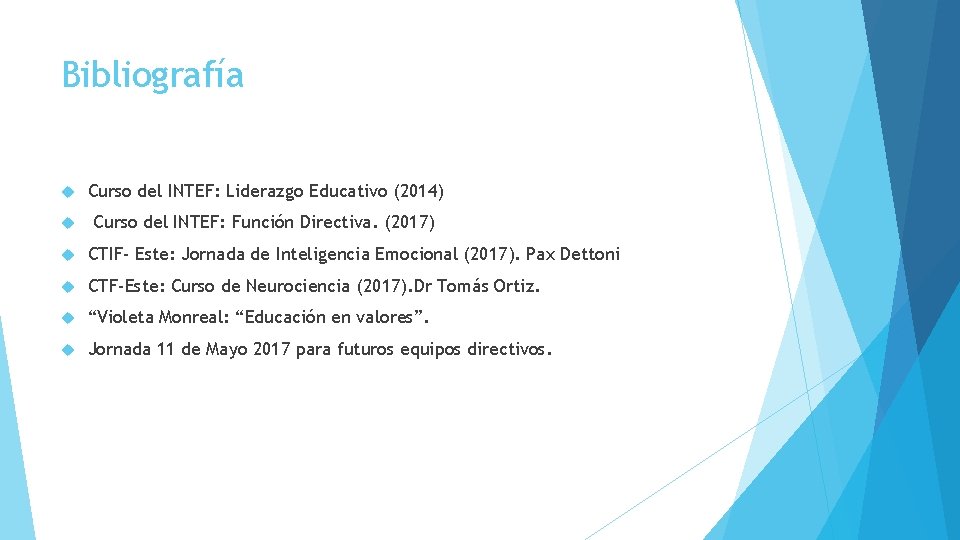 Bibliografía

Curso del INTEF: Liderazgo Educativo (2014)

Curso del INTEF: Función Directiva. (2017)

CTIF- Este: Jornada de Inteligencia Emocional (2017). Pax Dettoni

CTF-Este: Curso de Neurociencia (2017).Dr Tomás Ortiz.

“Violeta Monreal: “Educación en valores”.

Jornada 11 de Mayo 2017 para futuros equipos directivos.